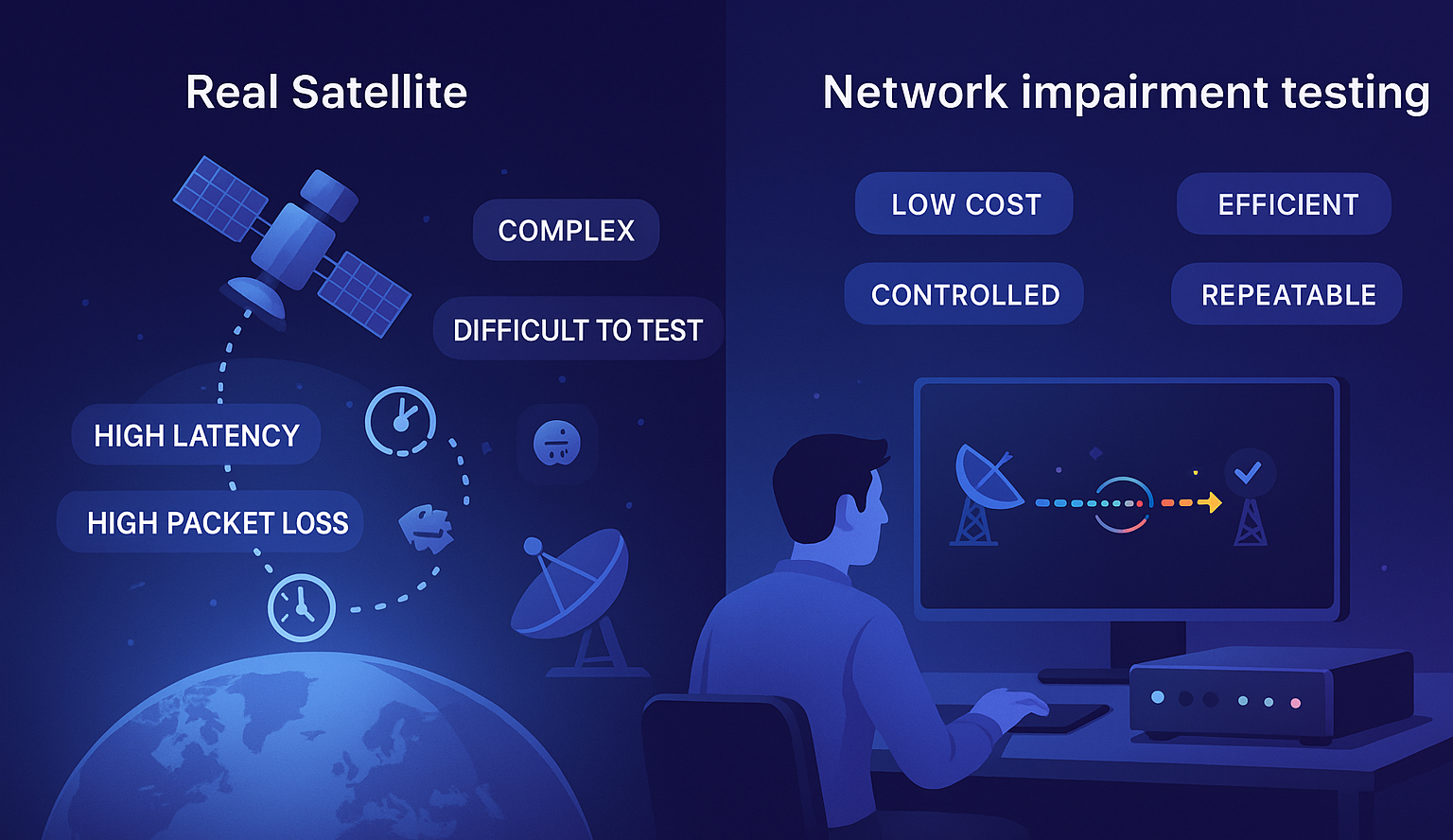 Real Satellite

COMPLEX

DIFFICULT TO TEST

HIGH LATENCY

HIGH PACKET LOSS

Network impairment testing

LOW COST

EFFICIENT

CONTROLLED

REPEATABLE